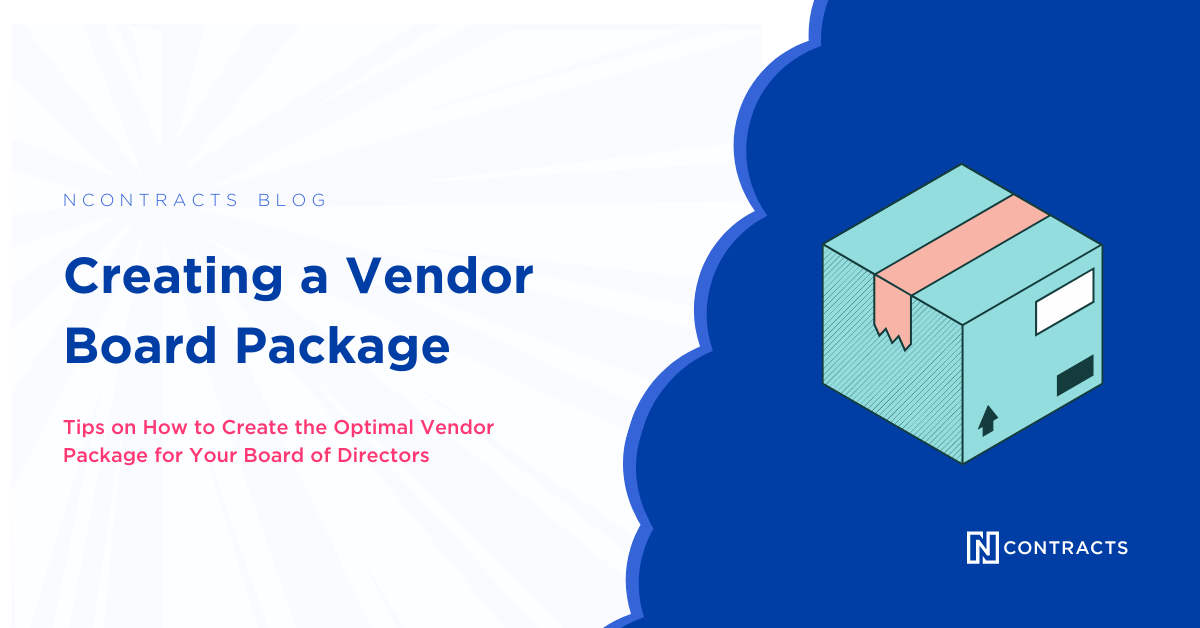 NCONTRACTS BLOG

Creating a Vendor Board Package

Tips on How to Create the Optimal Vendor Package for Your Board of Directors

N CONTRACTS